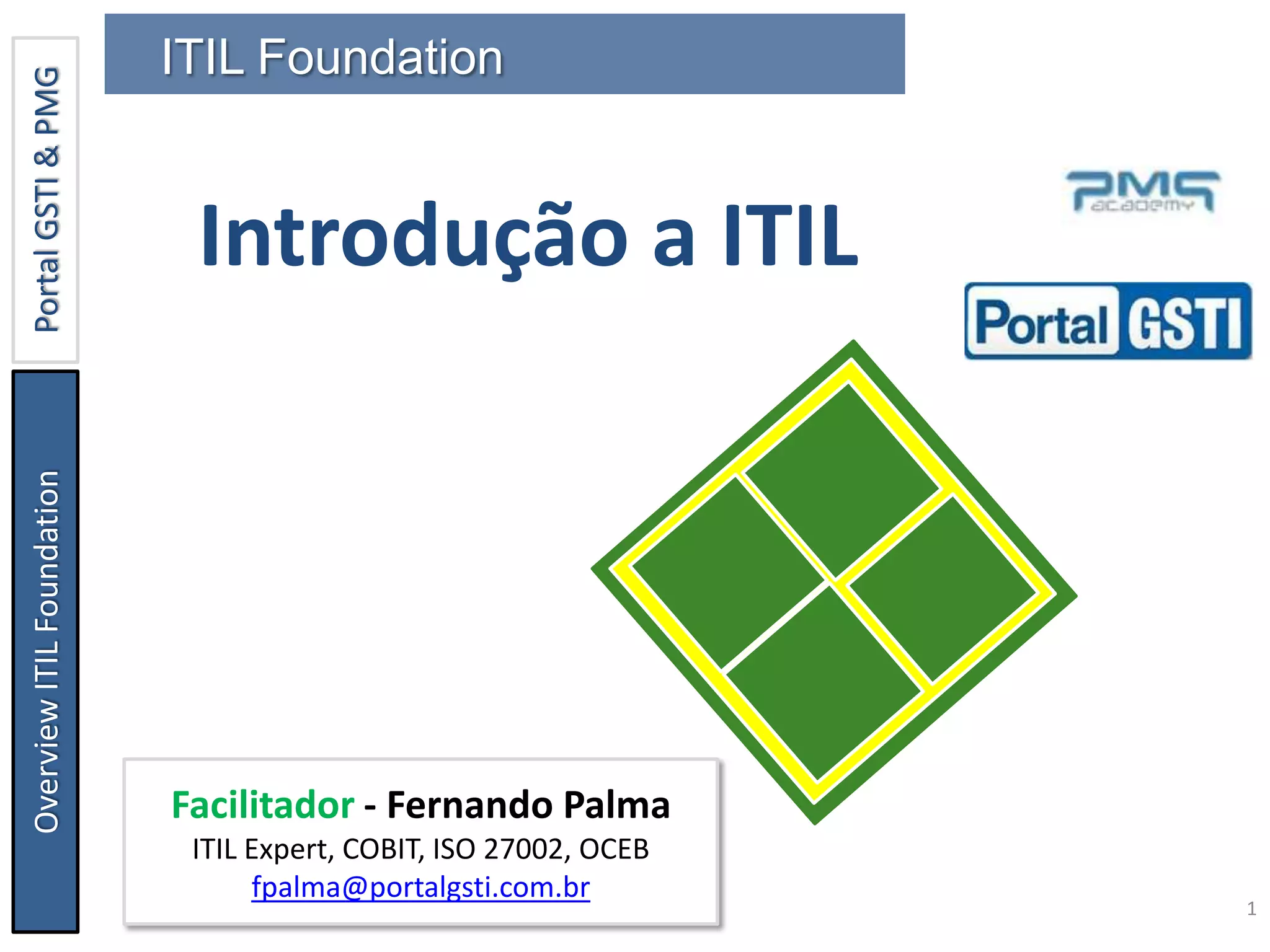 Portal GSTI & PMG

Overview ITIL Foundation

ITIL Foundation

Introdução a ITIL

PMG
academy

Portal GSTI

Facilitador - Fernando Palma
ITIL Expert, COBIT, ISO 27002, OCEB
fpalma@portalgsti.com.br

1